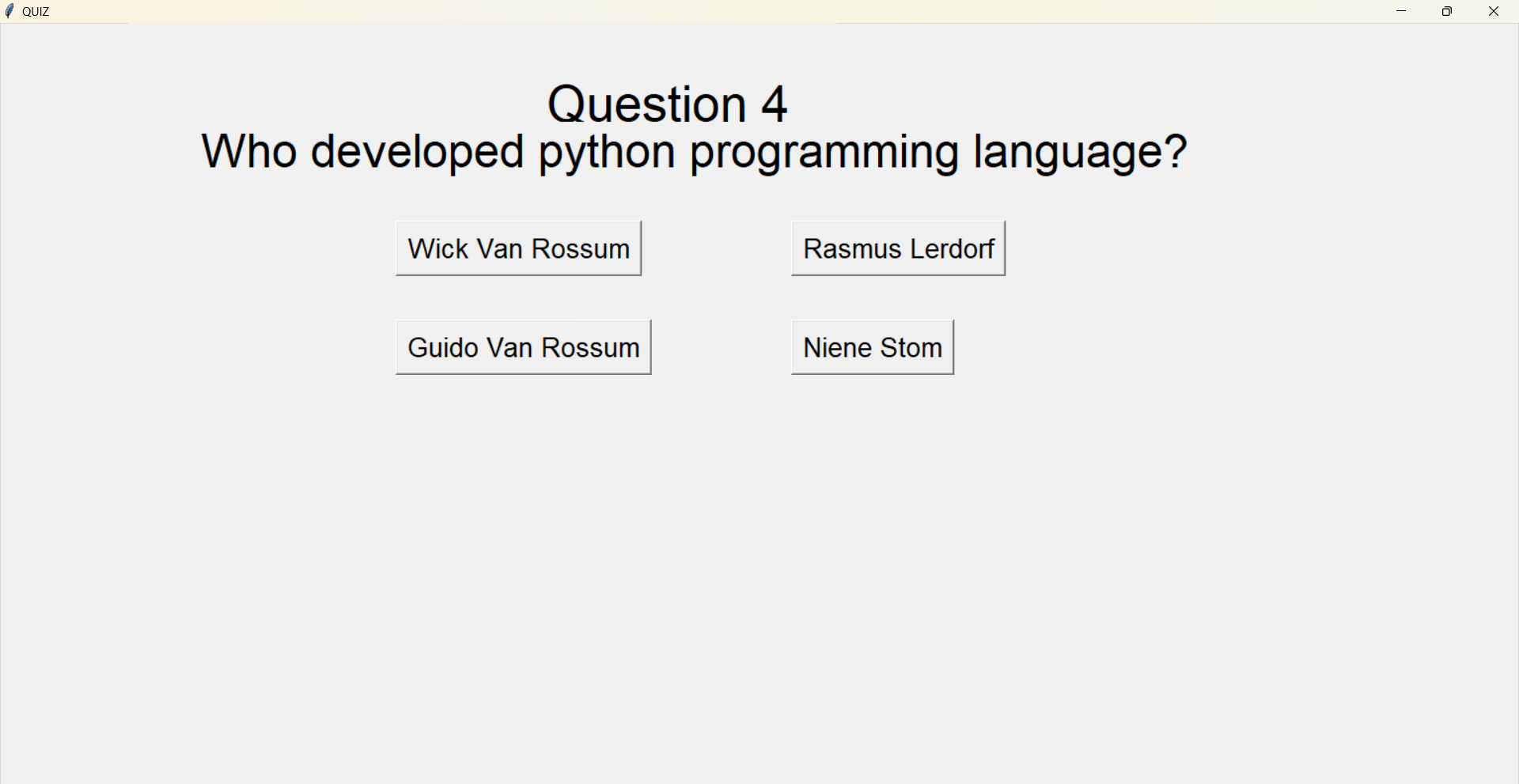 QUIZ

Question 4
Who developed python programming language?

Wick Van Rossum

Rasmus Lerdorf

Guido Van Rossum

Niene Stom